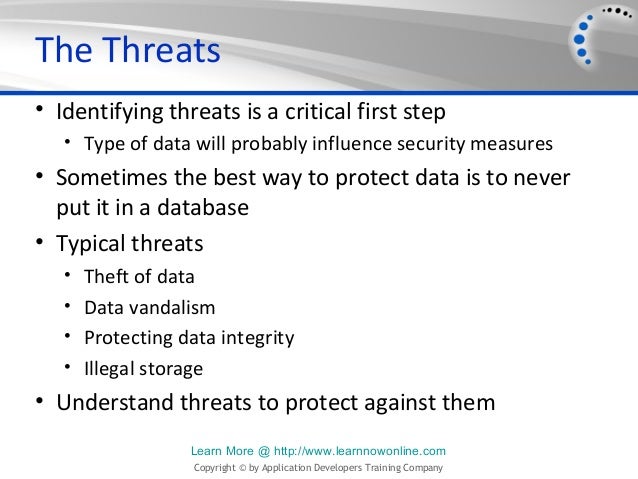 The Threats

• Identifying threats is a critical first step
 • Type of data will probably influence security measures
• Sometimes the best way to protect data is to never put it in a database
• Typical threats
 • Theft of data
 • Data vandalism
 • Protecting data integrity
 • Illegal storage
• Understand threats to protect against them

Learn More @ http://www.learnnowonline.com
Copyright © by Application Developers Training Company